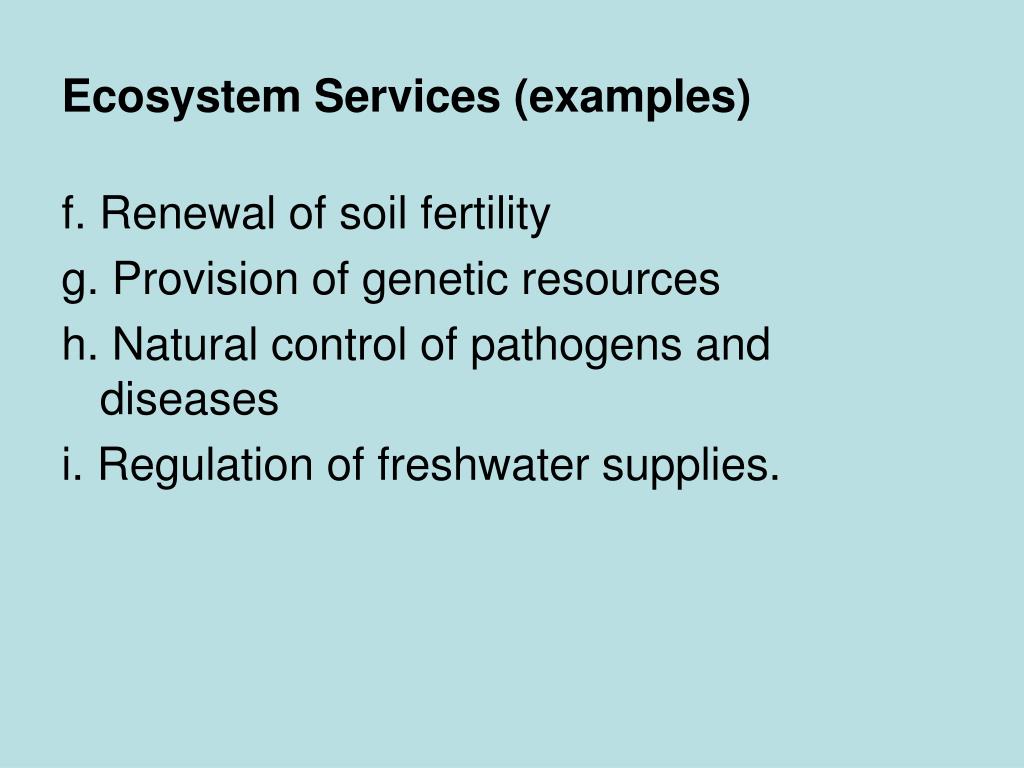 Ecosystem Services (examples)

f. Renewal of soil fertility

g. Provision of genetic resources

h. Natural control of pathogens and diseases

i. Regulation of freshwater supplies.